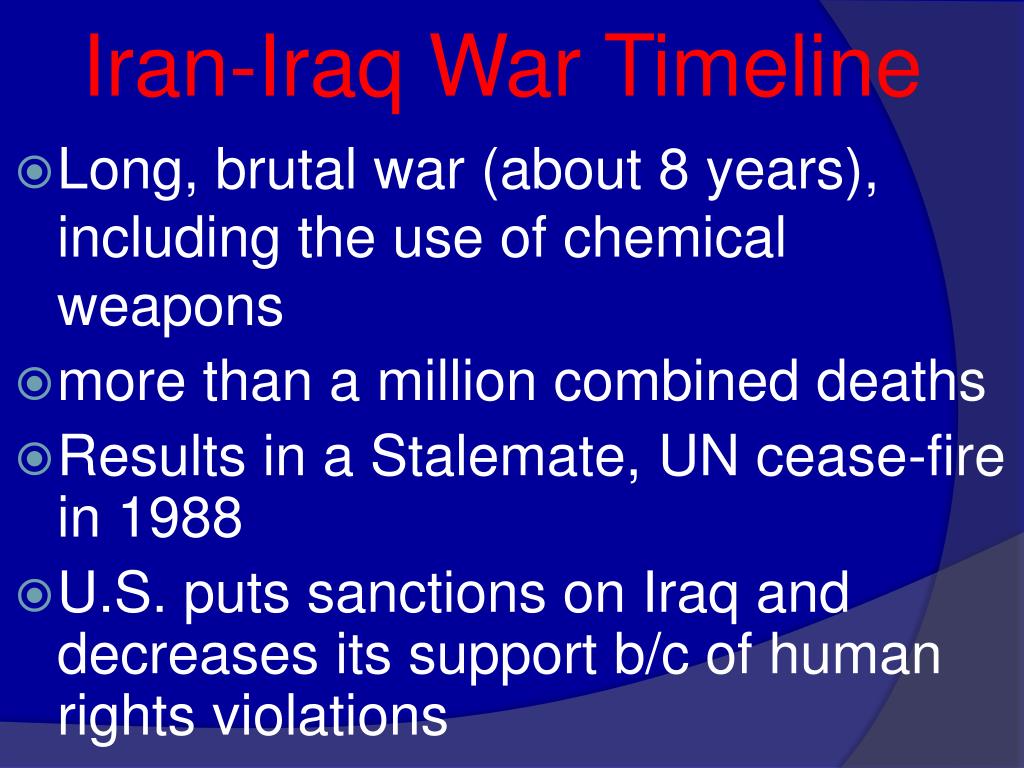 Iran-Iraq War Timeline

Long, brutal war (about 8 years), including the use of chemical weapons

more than a million combined deaths

Results in a Stalemate, UN cease-fire in 1988

U.S. puts sanctions on Iraq and decreases its support b/c of human rights violations